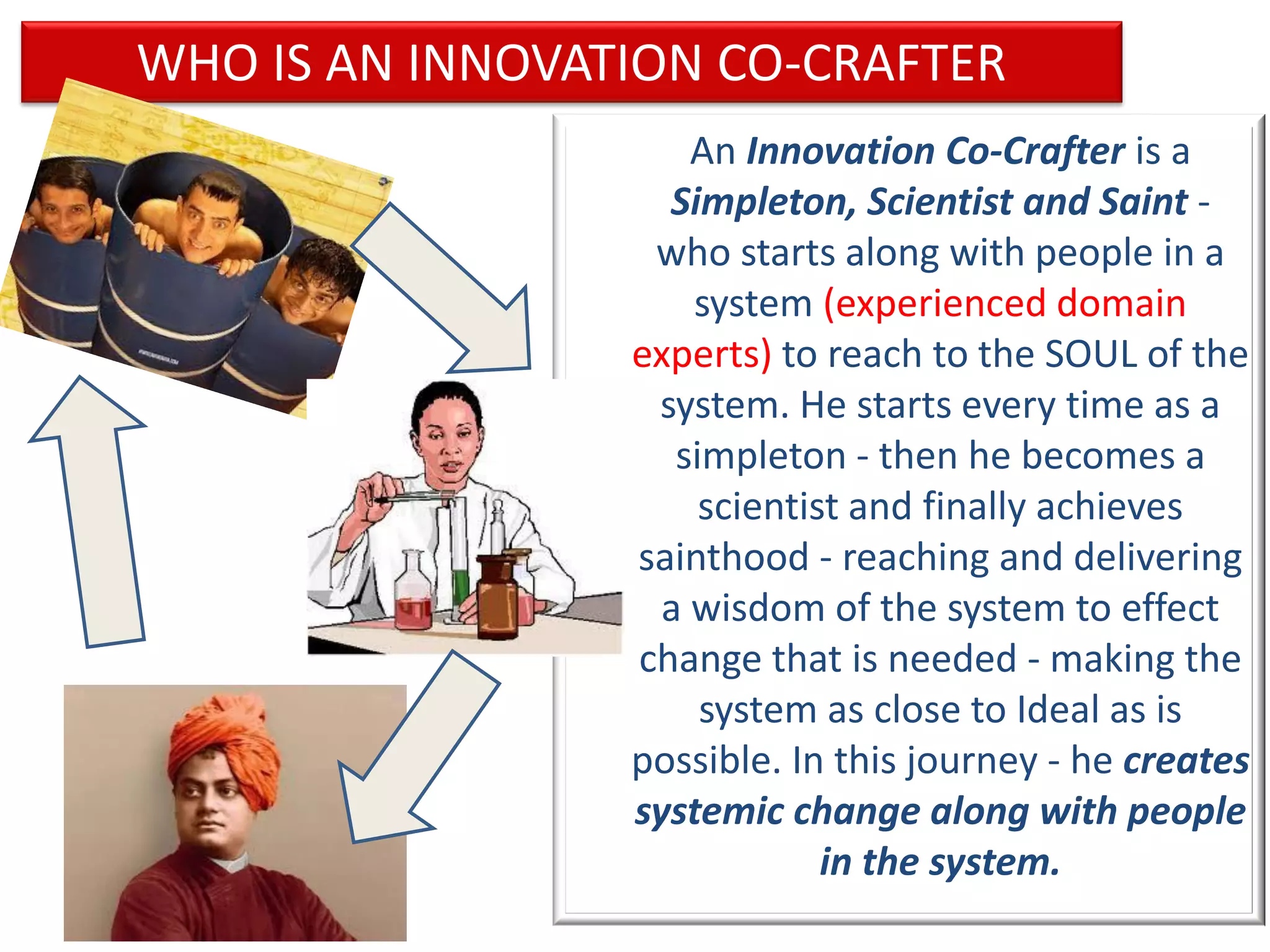 WHO IS AN INNOVATION CO-CRAFTER

An Innovation Co-Crafter is a Simpleton, Scientist and Saint - who starts along with people in a system (experienced domain experts) to reach to the SOUL of the system. He starts every time as a simpleton - then he becomes a scientist and finally achieves sainthood - reaching and delivering a wisdom of the system to effect change that is needed - making the system as close to Ideal as is possible. In this journey - he creates systemic change along with people in the system.